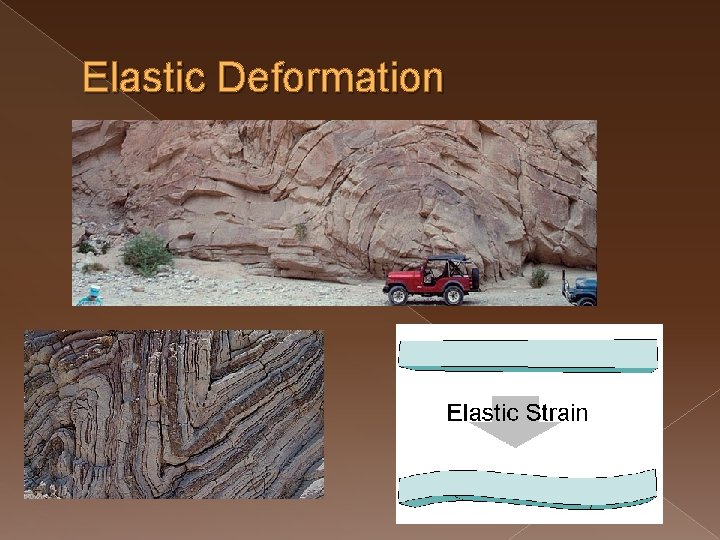 Elastic Deformation

Elastic Strain